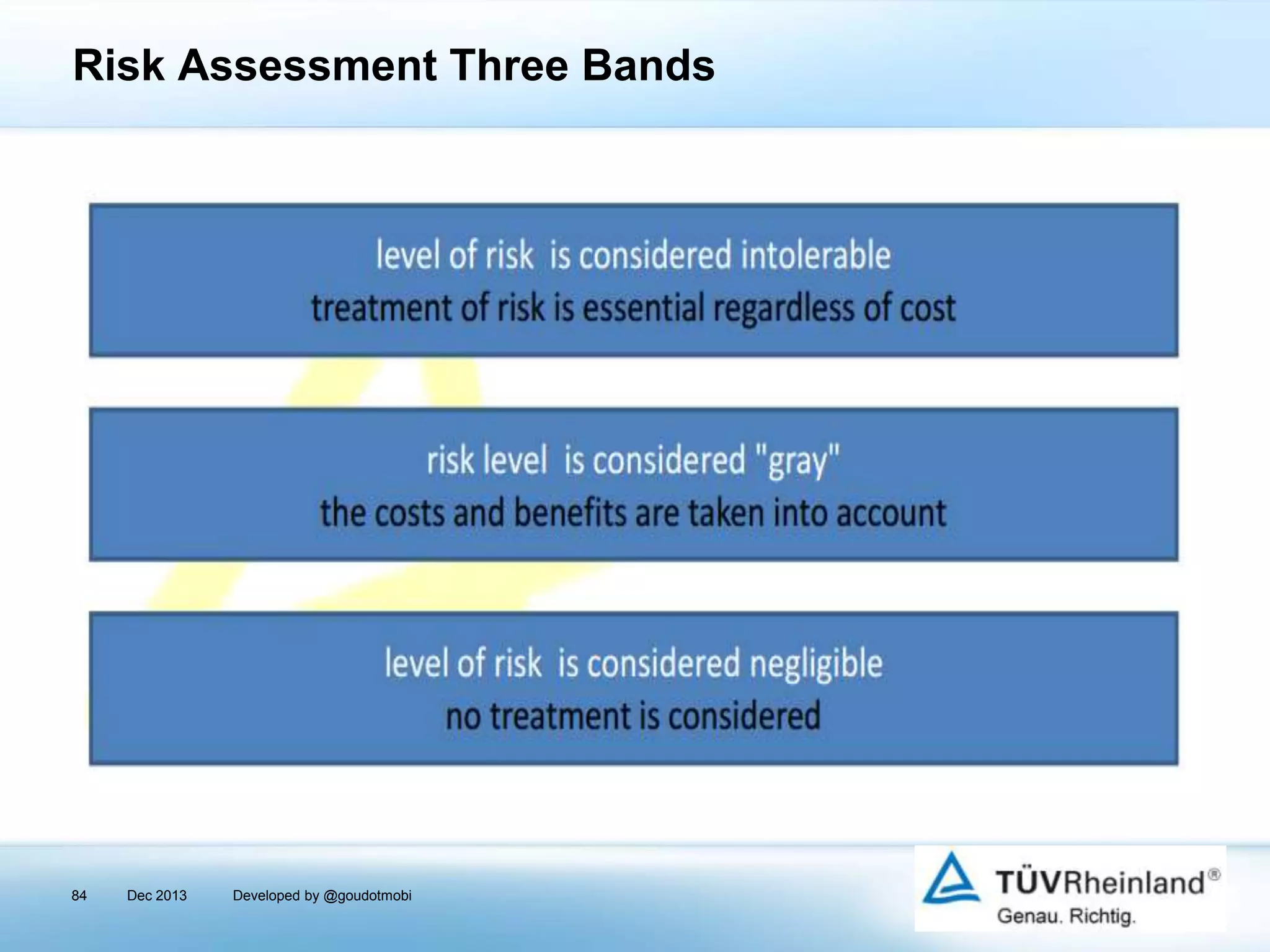 Risk Assessment Three Bands

level of risk is considered intolerable
treatment of risk is essential regardless of cost

risk level is considered "gray"
the costs and benefits are taken into account

level of risk is considered negligible
no treatment is considered

84 Dec 2013 Developed by @goudotmobi

TÜVRheinland®
Genau. Richtig.